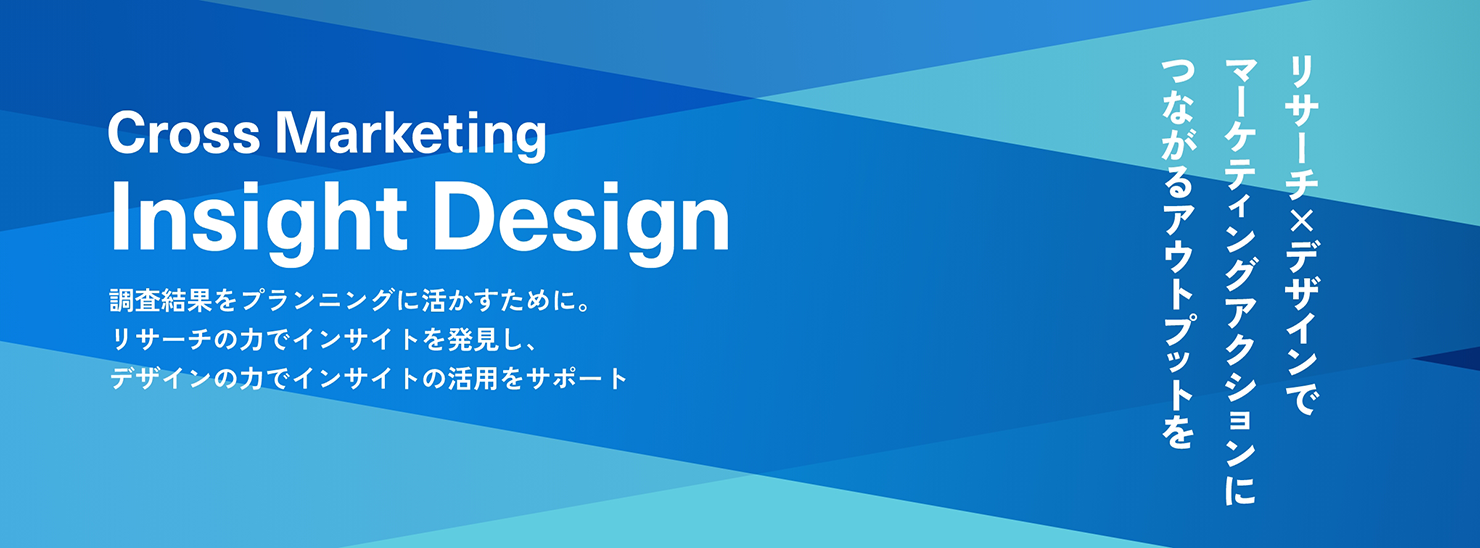 Cross Marketing
Insight Design

調査結果をプランニングに活かすために。
リサーチの力でインサイトを発見し、
デザインの力でインサイトの活用をサポート

リサーチ×デザインで
マーケティングアクションに
つながるアウトプットを